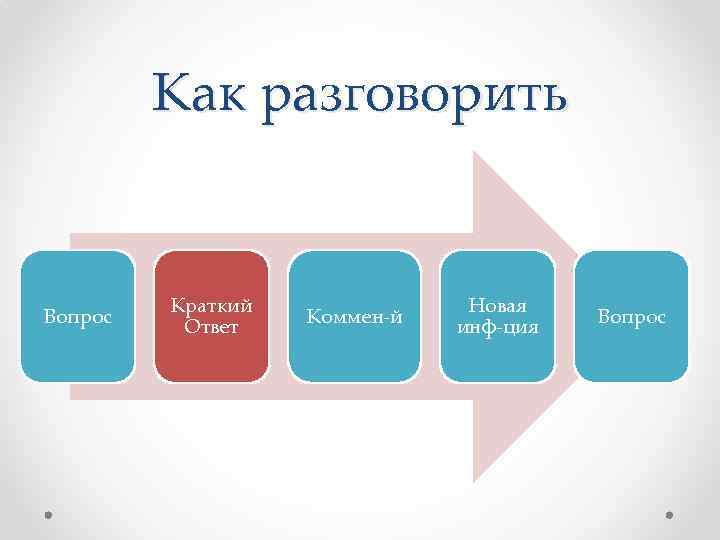 Как разговорить

Вопрос

Краткий Ответ

Коммен-й

Новая инф-ция

Вопрос